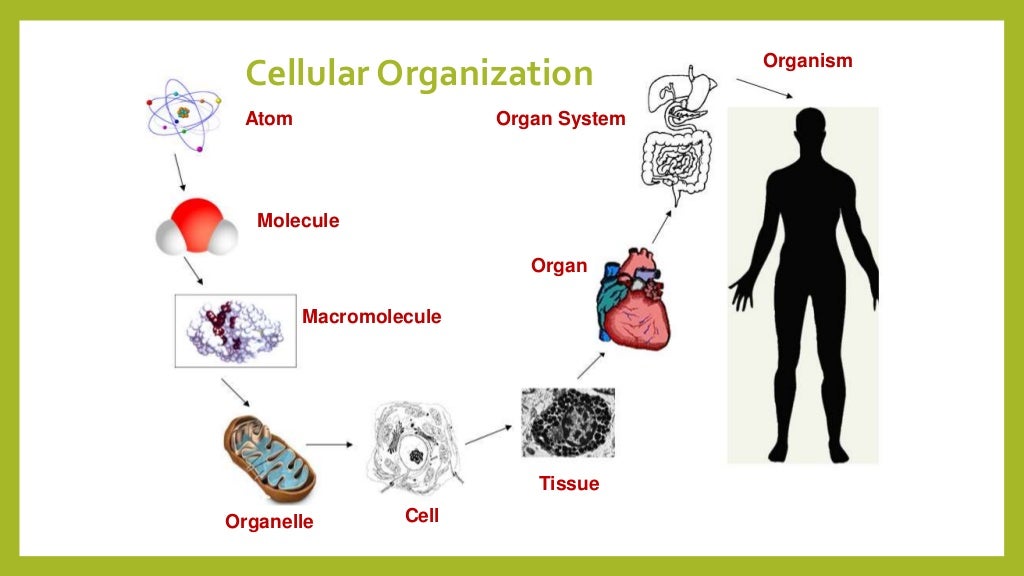 Cellular Organization

Atom

Molecule

Macromolecule

Organelle

Cell

Tissue

Organ

Organ System

Organism